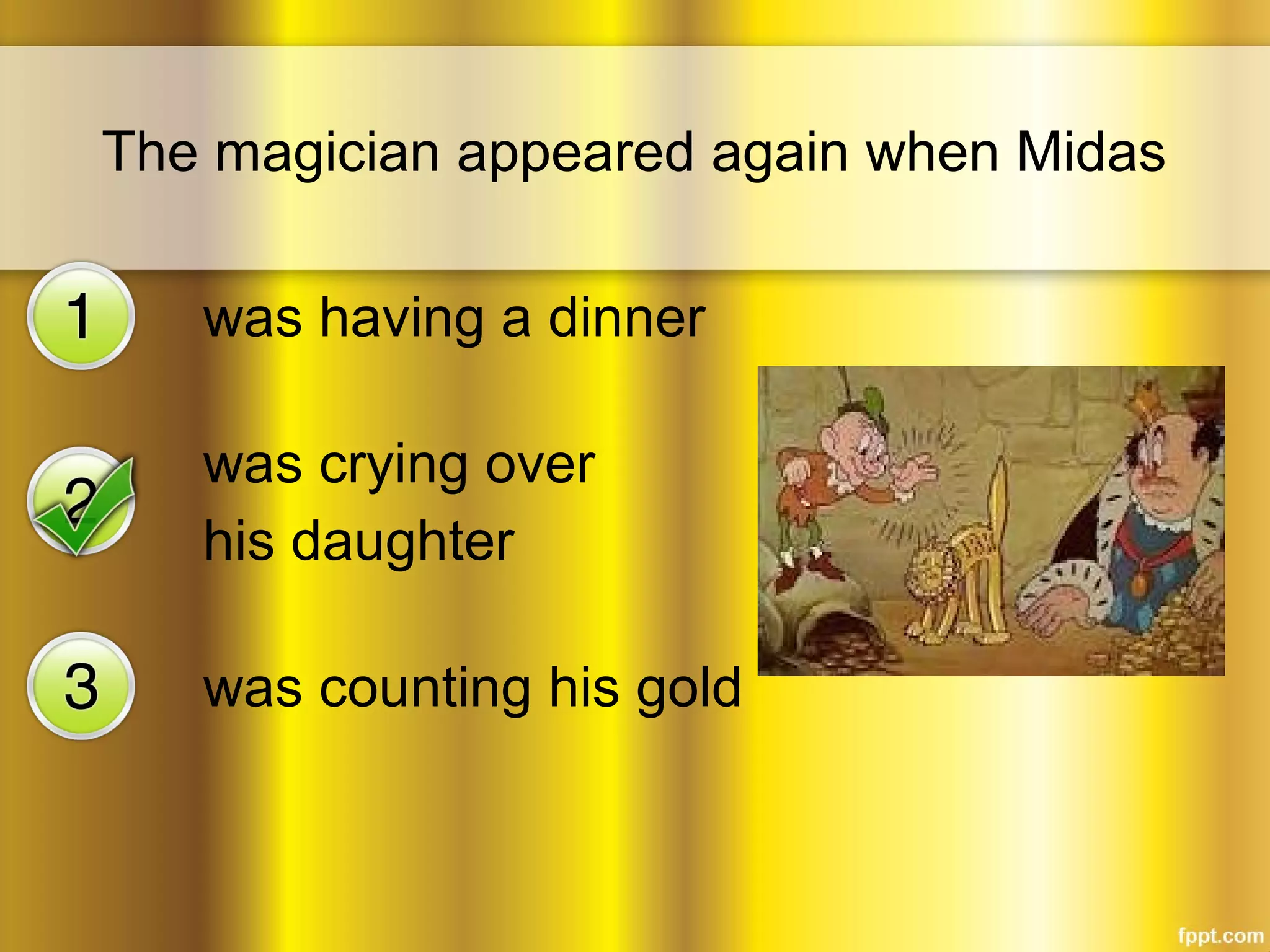 The magician appeared again when Midas

1 was having a dinner

2 was crying over his daughter

3 was counting his gold

fppt.com